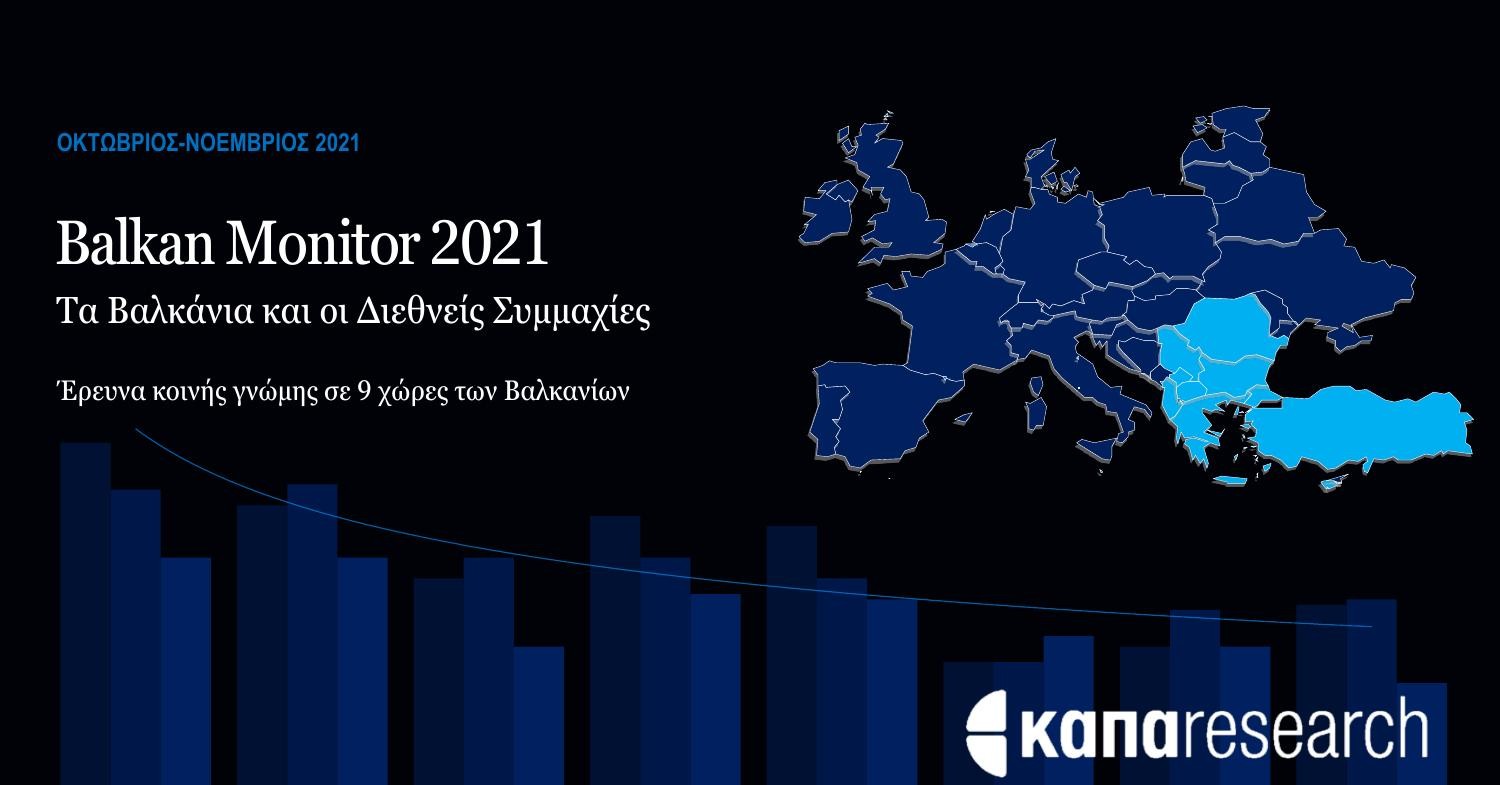 ΟΚΤΩΒΡΙΟΣ-ΝΟΕΜΒΡΙΟΣ 2021

Balkan Monitor 2021

Τα Βαλκάνια και οι Διεθνείς Συμμαχίες

Έρευνα κοινής γνώμης σε 9 χώρες των Βαλκανίων

καπαresearch